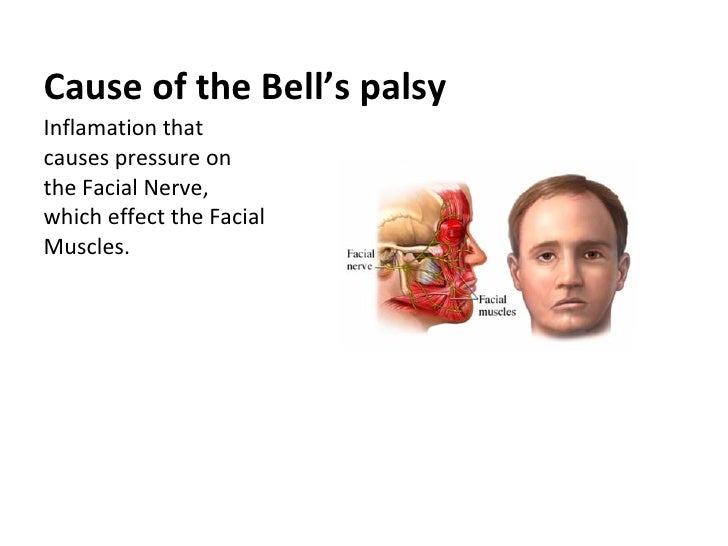 Cause of the Bell's palsy

Inflamation that causes pressure on the Facial Nerve, which effect the Facial Muscles.

Facial nerve

Facial muscles